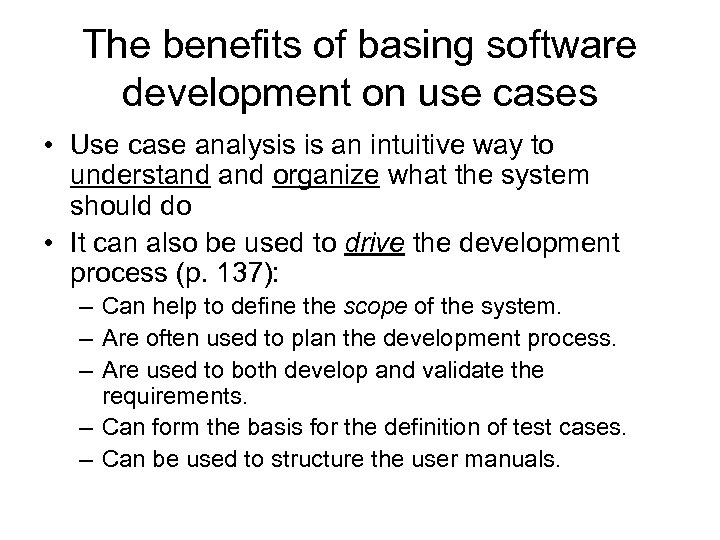 The benefits of basing software development on use cases

• Use case analysis is an intuitive way to understand and organize what the system should do

• It can also be used to drive the development process (p. 137):

– Can help to define the scope of the system.

– Are often used to plan the development process.

– Are used to both develop and validate the requirements.

– Can form the basis for the definition of test cases.

– Can be used to structure the user manuals.